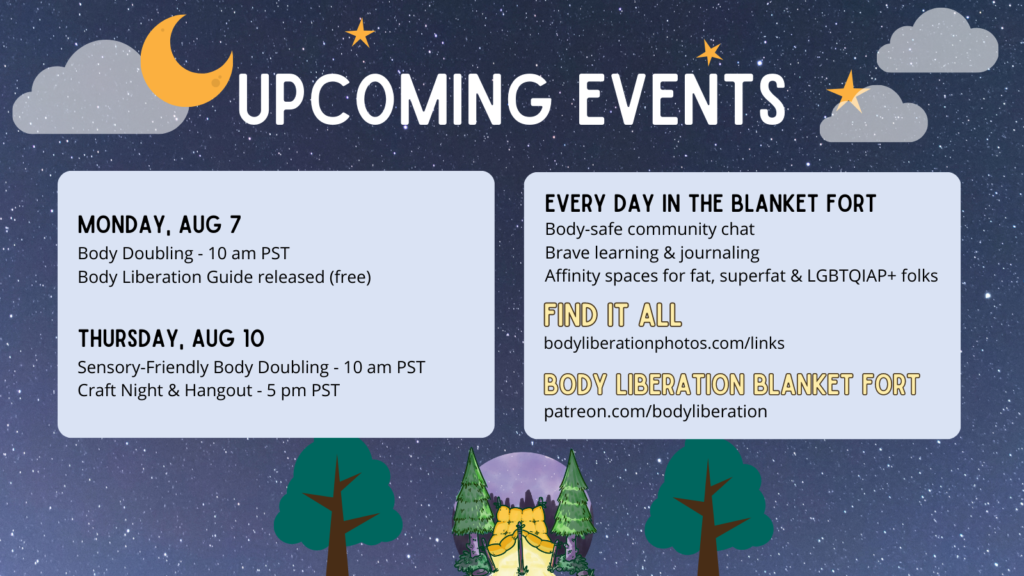 UPCOMING EVENTS

MONDAY, AUG 7
Body Doubling - 10 am PST
Body Liberation Guide released (free)

THURSDAY, AUG 10
Sensory-Friendly Body Doubling - 10 am PST
Craft Night & Hangout - 5 pm PST

EVERY DAY IN THE BLANKET FORT
Body-safe community chat
Brave learning & journaling
Affinity spaces for fat, superfat & LGBTQIAP+ folks

FIND IT ALL
bodyliberationphotos.com/links

BODY LIBERATION BLANKET FORT
patreon.com/bodyliberation